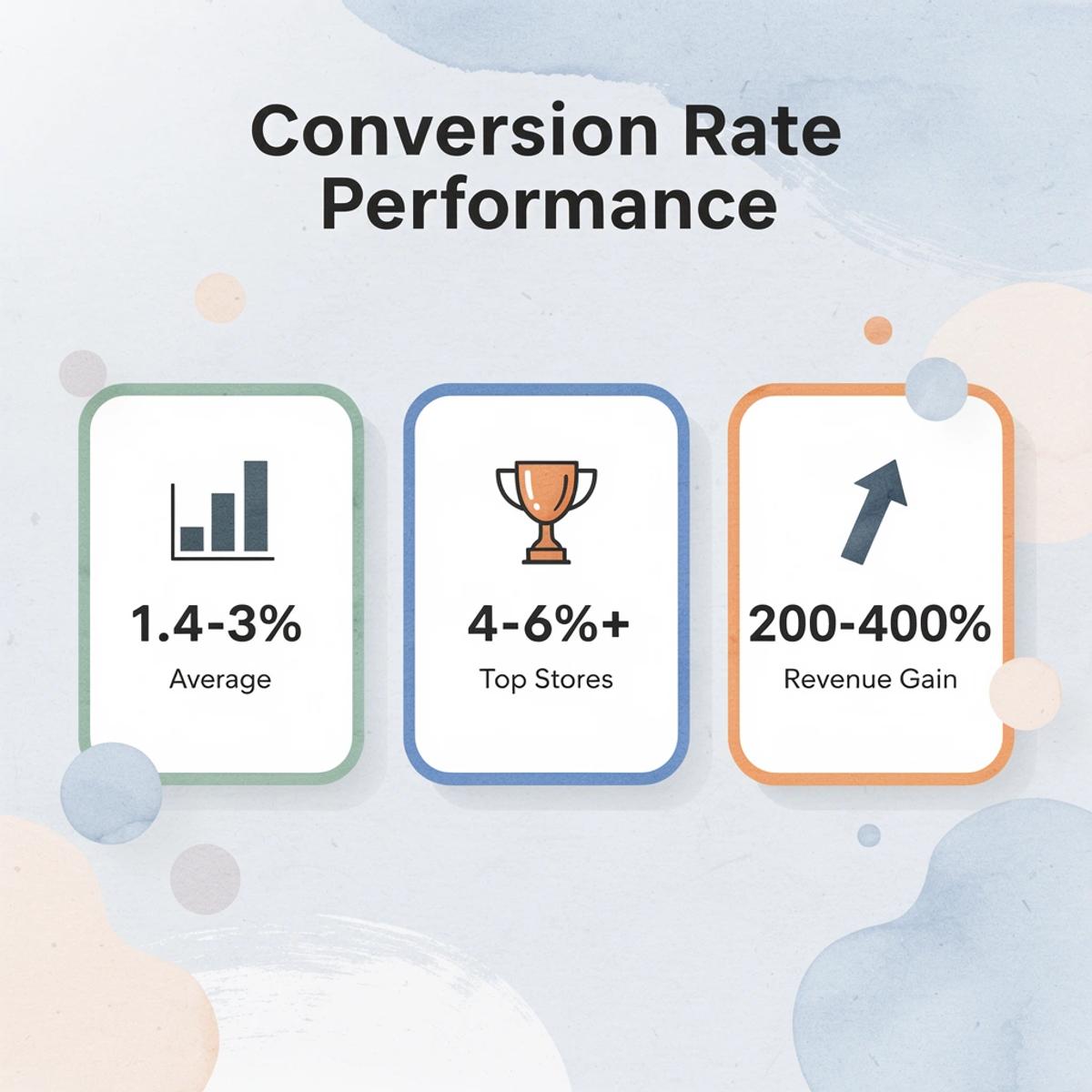 Conversion Rate Performance

1.4-3%
Average

4-6%+
Top Stores

200-400%
Revenue Gain